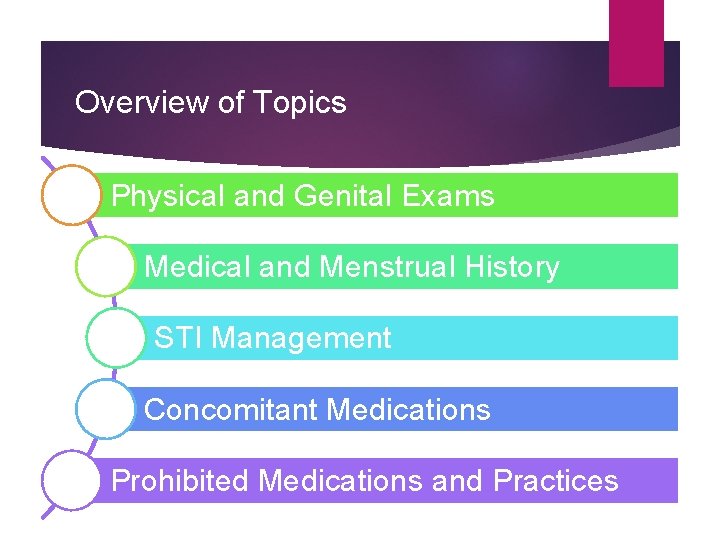 Overview of Topics

Physical and Genital Exams

Medical and Menstrual History

STI Management

Concomitant Medications

Prohibited Medications and Practices